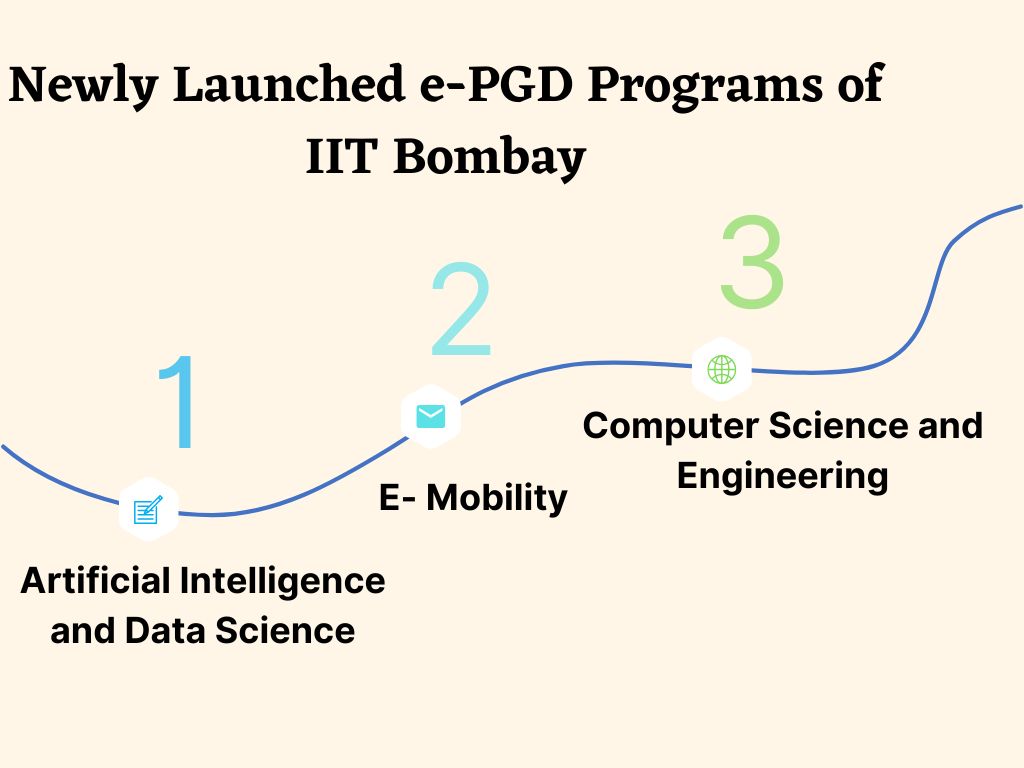 Newly Launched e-PGD Programs of IIT Bombay

1

Artificial Intelligence and Data Science

2

E- Mobility

3

Computer Science and Engineering